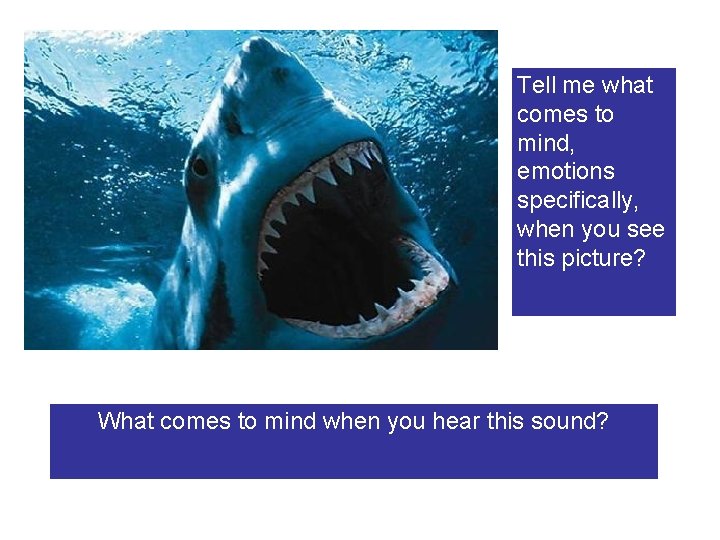 Tell me what comes to mind, emotions specifically, when you see this picture?

What comes to mind when you hear this sound?